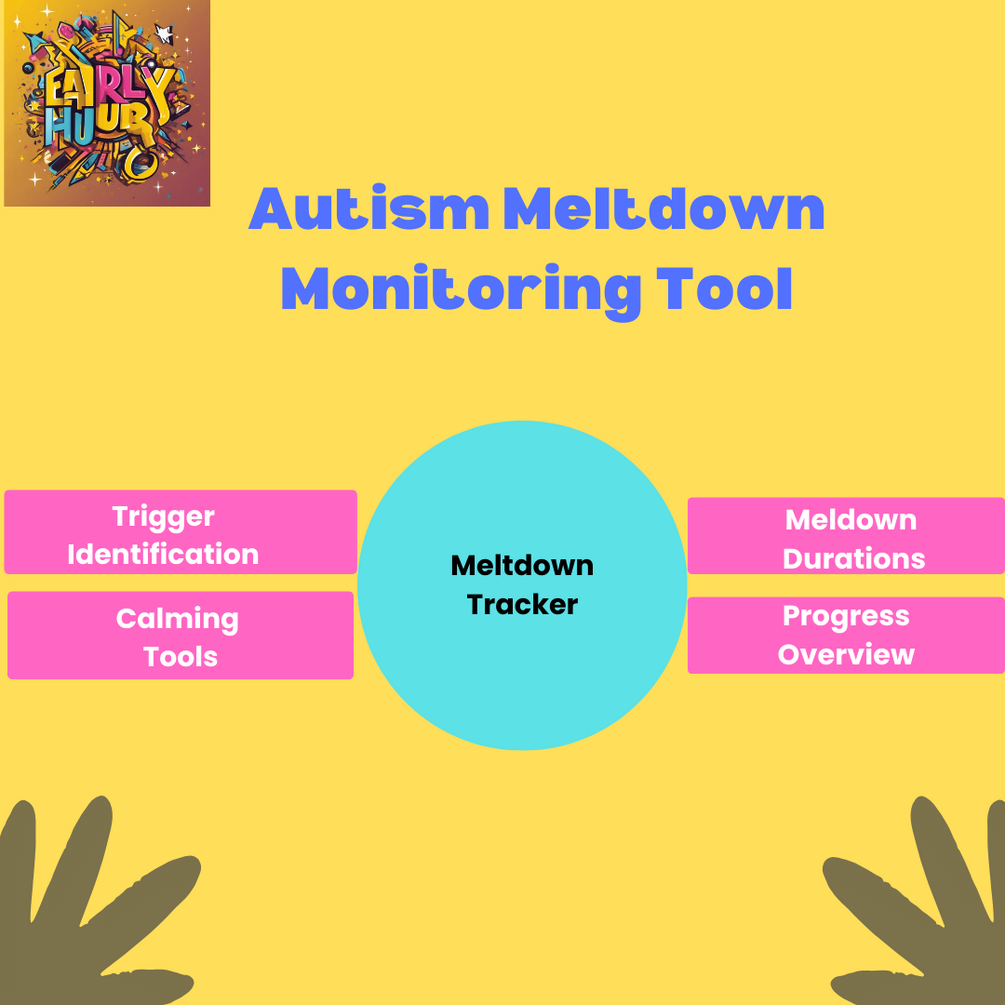 EARLY HUUB

Autism Meltdown Monitoring Tool

Trigger Identification

Calming Tools

Meltdown Tracker

Meldown Durations

Progress Overview